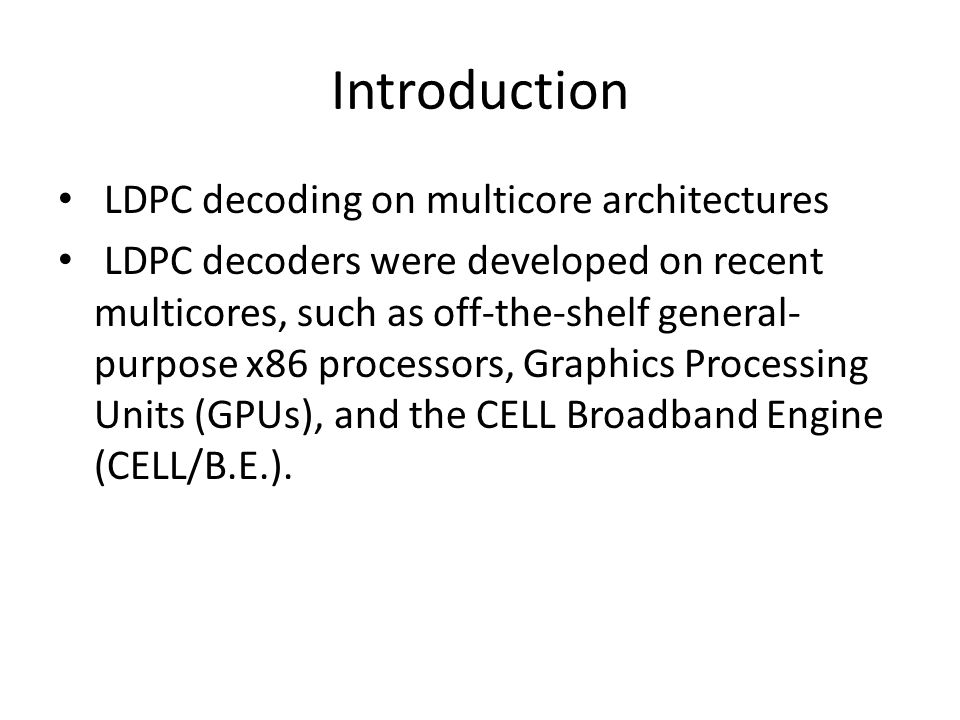 Introduction

• LDPC decoding on multicore architectures
• LDPC decoders were developed on recent multicores, such as off-the-shelf general-purpose x86 processors, Graphics Processing Units (GPUs), and the CELL Broadband Engine (CELL/B.E.).